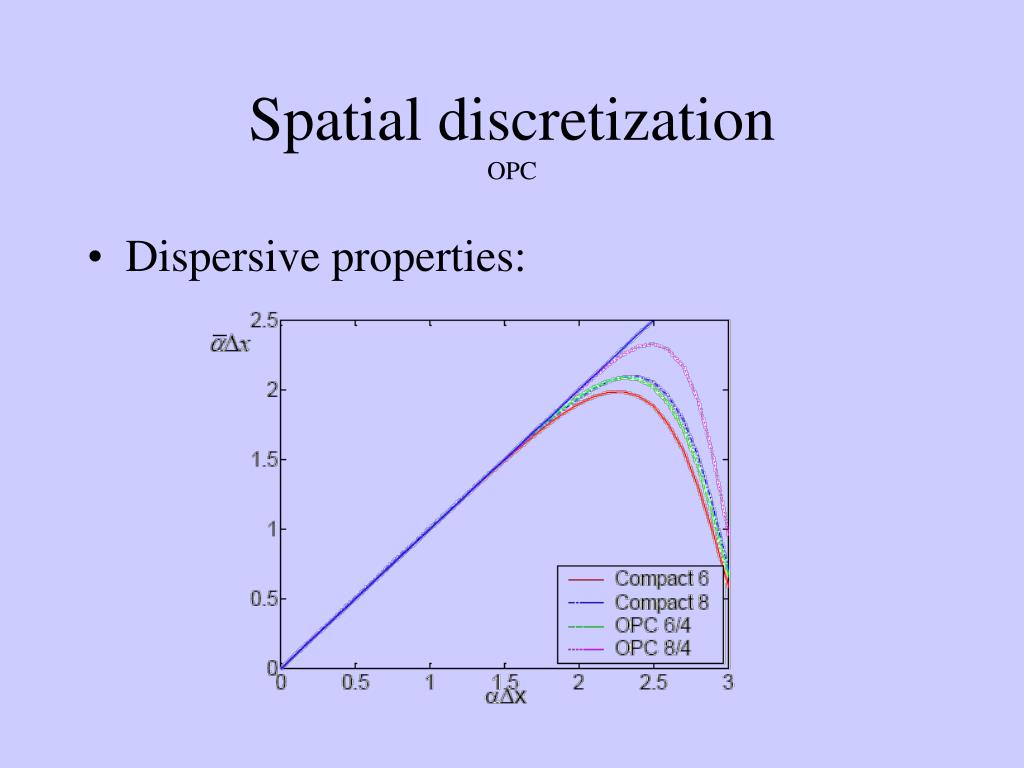 Spatial discretization
OPC

• Dispersive properties:

$\bar{\alpha}\Delta x$

2.5
2
1.5
1
0.5
0

0 0.5 1 1.5 2 2.5 3
$\alpha\Delta x$

Compact 6
Compact 8
OPC 6/4
OPC 8/4